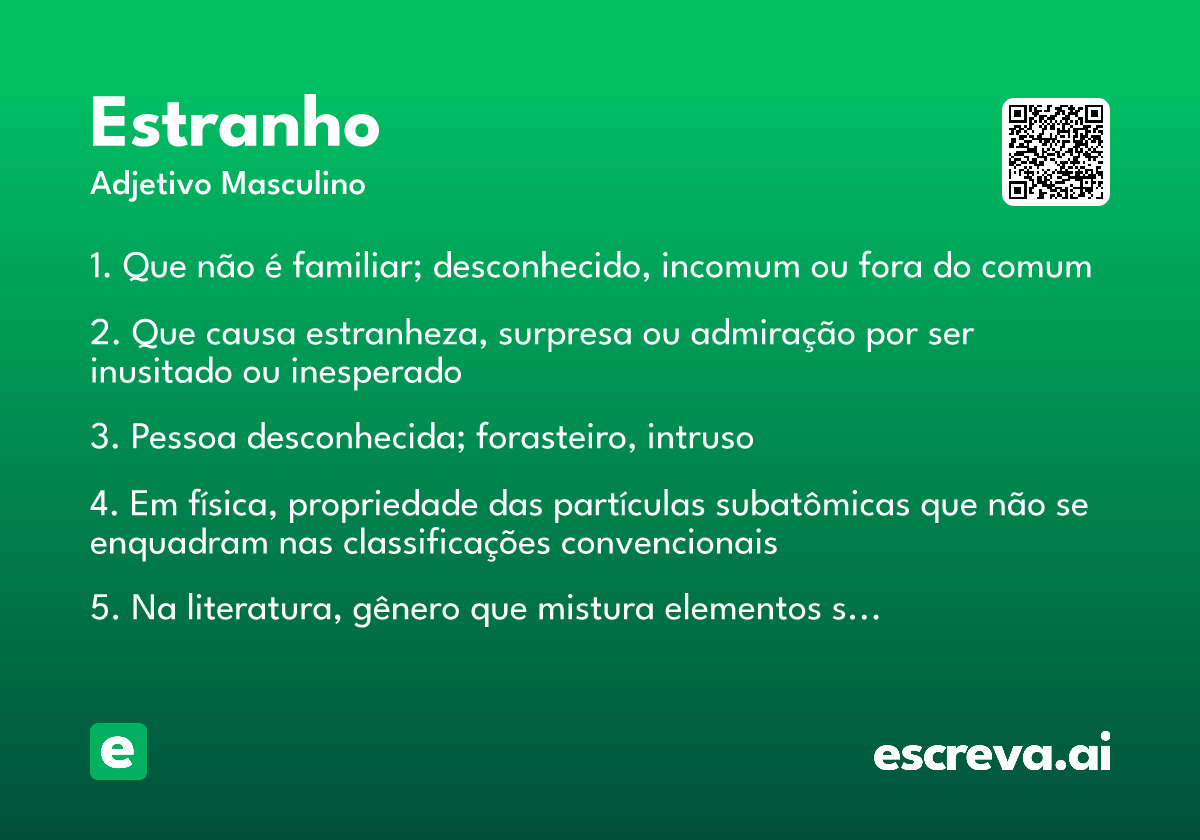 Estranho
Adjetivo Masculino

1. Que não é familiar; desconhecido, incomum ou fora do comum

2. Que causa estranheza, surpresa ou admiração por ser inusitado ou inesperado

3. Pessoa desconhecida; forasteiro, intruso

4. Em física, propriedade das partículas subatômicas que não se enquadram nas classificações convencionais

5. Na literatura, gênero que mistura elementos s...

e

escreva.ai